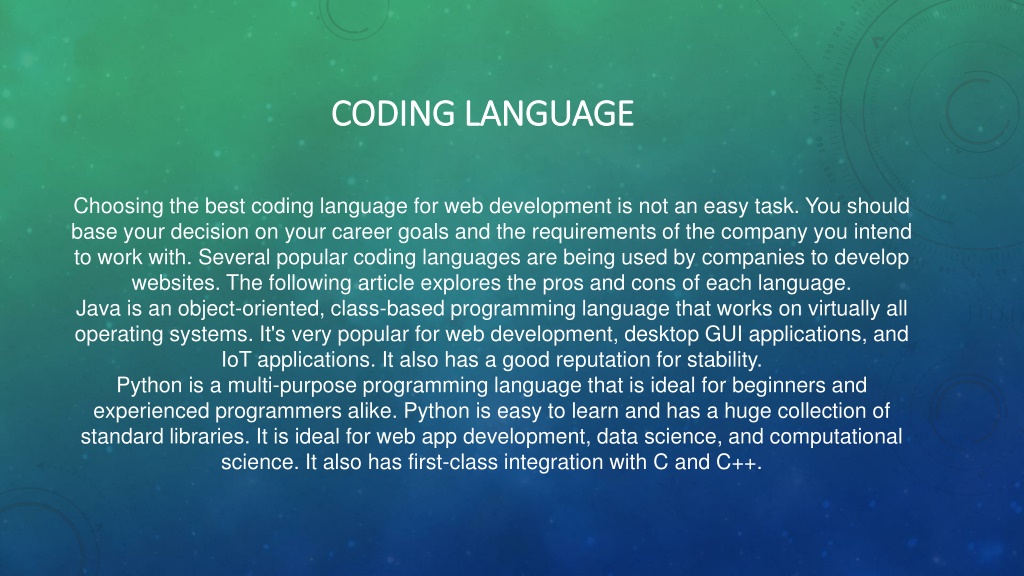 CODING LANGUAGE

Choosing the best coding language for web development is not an easy task. You should base your decision on your career goals and the requirements of the company you intend to work with. Several popular coding languages are being used by companies to develop websites. The following article explores the pros and cons of each language.
Java is an object-oriented, class-based programming language that works on virtually all operating systems. It's very popular for web development, desktop GUI applications, and IoT applications. It also has a good reputation for stability.
Python is a multi-purpose programming language that is ideal for beginners and experienced programmers alike. Python is easy to learn and has a huge collection of standard libraries. It is ideal for web app development, data science, and computational science. It also has first-class integration with C and C++.